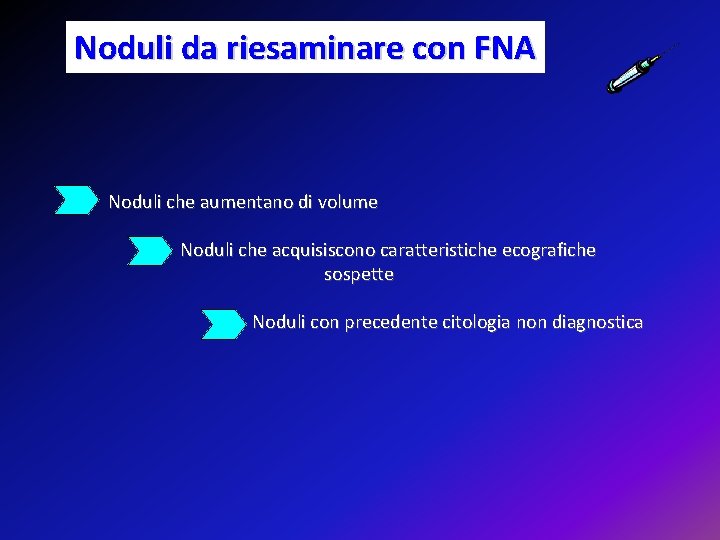 Noduli da riesaminare con FNA

Noduli che aumentano di volume

Noduli che acquisiscono caratteristiche ecografiche sospette

Noduli con precedente citologia non diagnostica